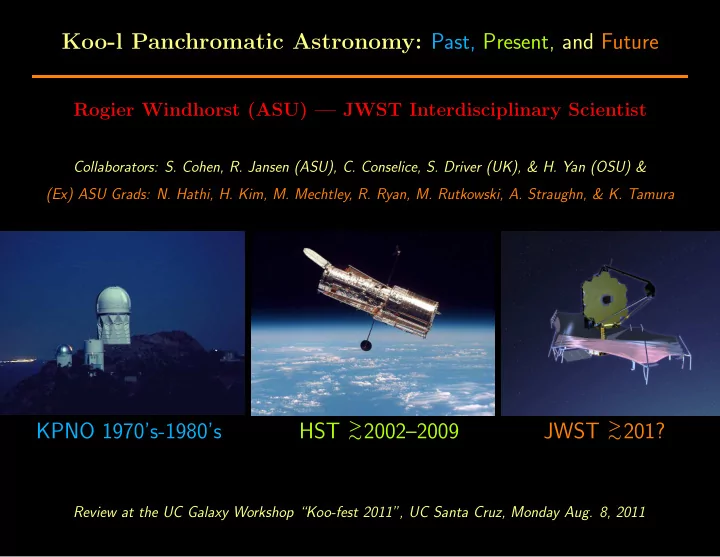 Koo-l Panchromatic Astronomy: Past, Present, and Future

Rogier Windhorst (ASU) — JWST Interdisciplinary Scientist

Collaborators: S. Cohen, R. Jansen (ASU), C. Conselice, S. Driver (UK), & H. Yan (OSU) &
(Ex) ASU Grads: N. Hathi, H. Kim, M. Mechtley, R. Ryan, M. Rutkowski, A. Straughn, & K. Tamura

KPNO 1970's-1980's

HST $\gtrsim$2002–2009

JWST $\gtrsim$201?

Review at the UC Galaxy Workshop "Koo-fest 2011", UC Santa Cruz, Monday Aug. 8, 2011